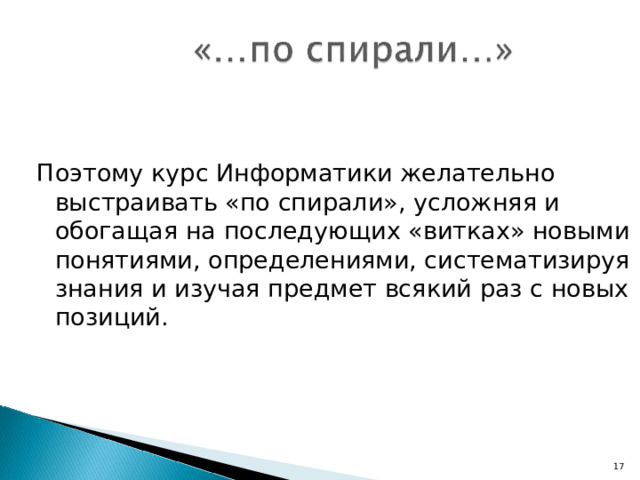 «…по спирали…»

Поэтому курс Информатики желательно выстраивать «по спирали», усложняя и обогащая на последующих «витках» новыми понятиями, определениями, систематизируя знания и изучая предмет всякий раз с новых позиций.

17